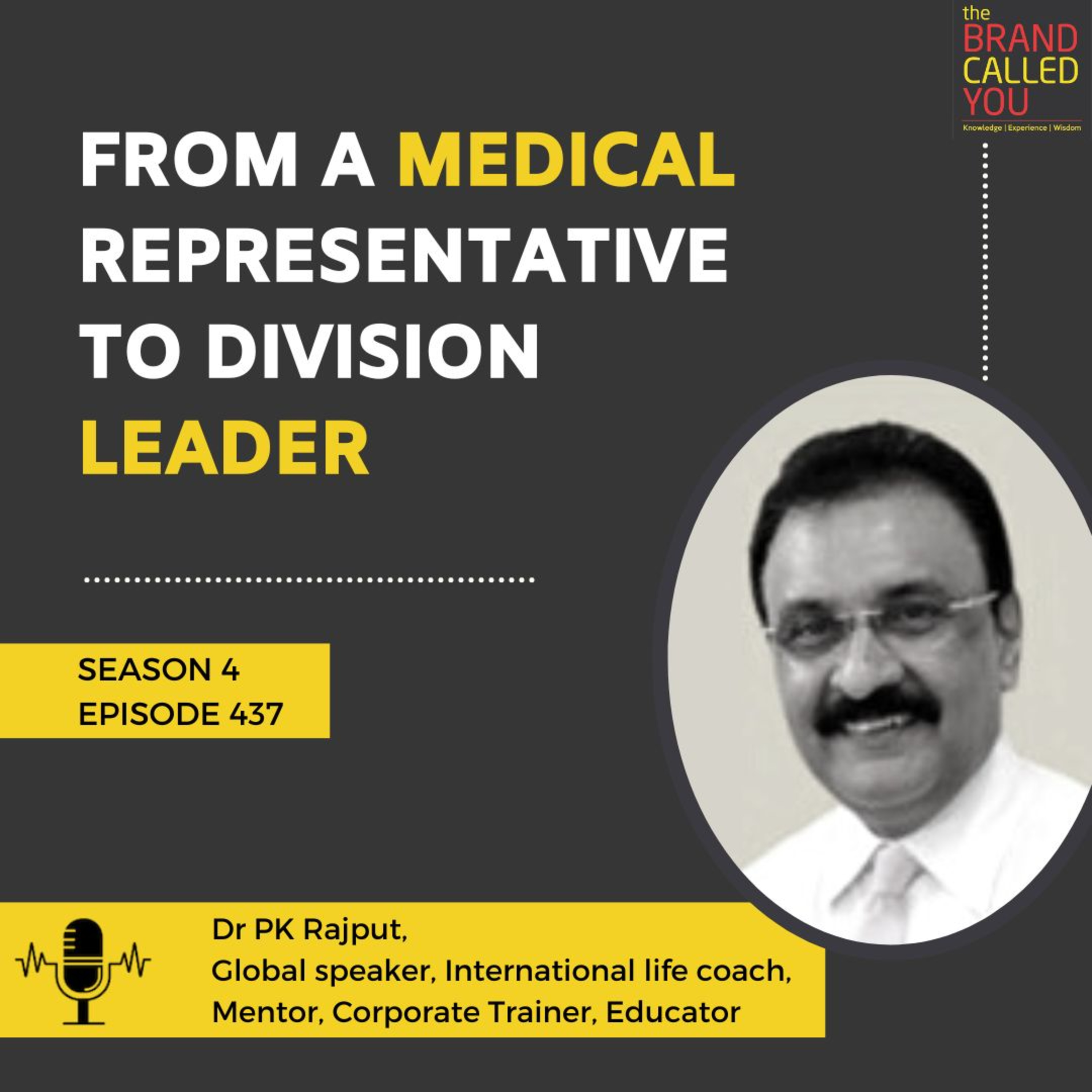 the BRAND CALLED YOU
Knowledge | Experience | Wisdom

FROM A MEDICAL REPRESENTATIVE TO DIVISION LEADER

SEASON 4
EPISODE 437

Dr PK Rajput,
Global speaker, International life coach,
Mentor, Corporate Trainer, Educator